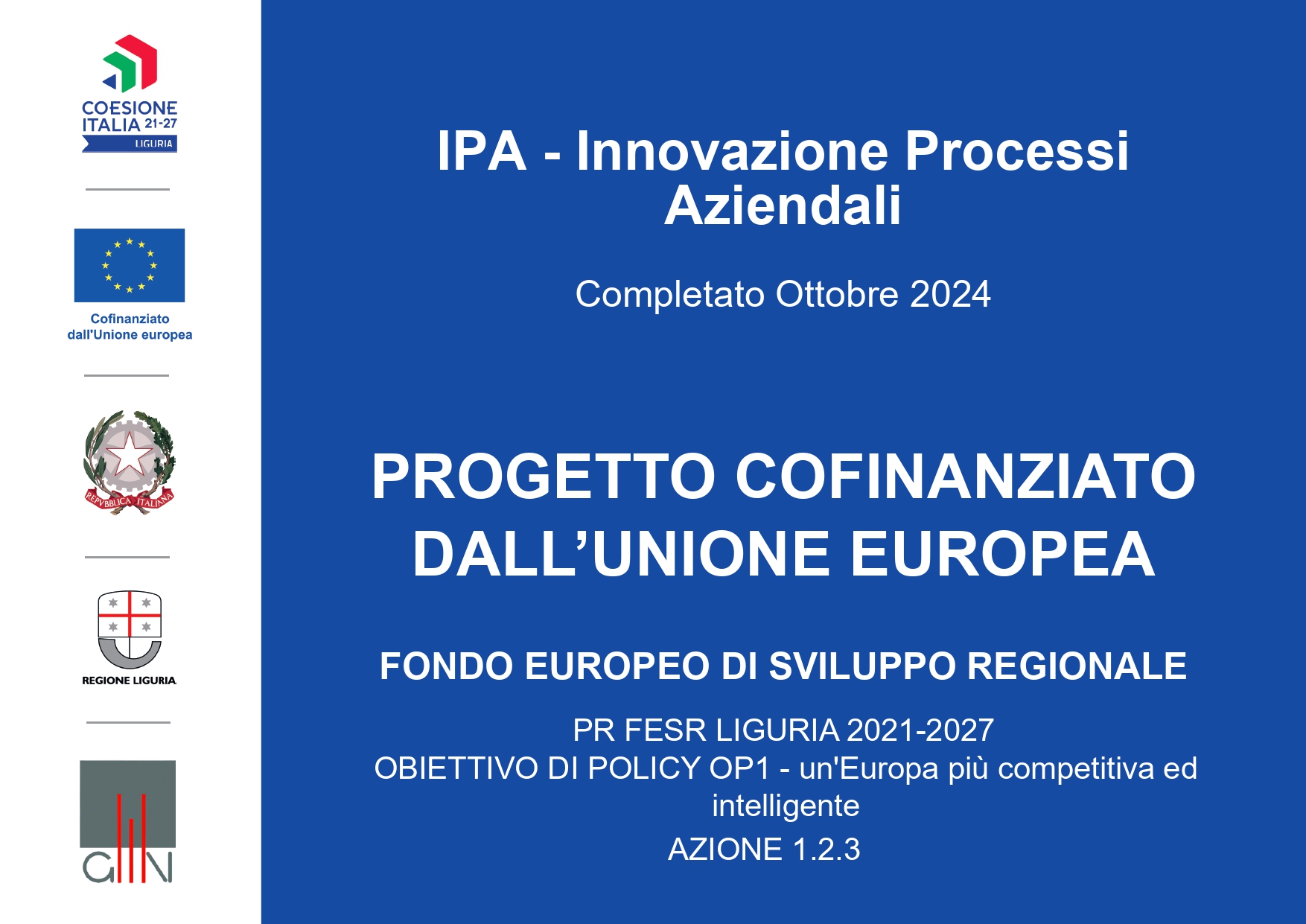 COESIONE ITALIA 21-27
LIGURIA

Cofinanziato dall'Unione europea

REPVBBLICA ITALIANA

REGIONE LIGURIA

GIN

IPA - Innovazione Processi Aziendali

Completato Ottobre 2024

PROGETTO COFINANZIATO DALL'UNIONE EUROPEA

FONDO EUROPEO DI SVILUPPO REGIONALE

PR FESR LIGURIA 2021-2027
OBIETTIVO DI POLICY OP1 - un'Europa più competitiva ed intelligente
AZIONE 1.2.3